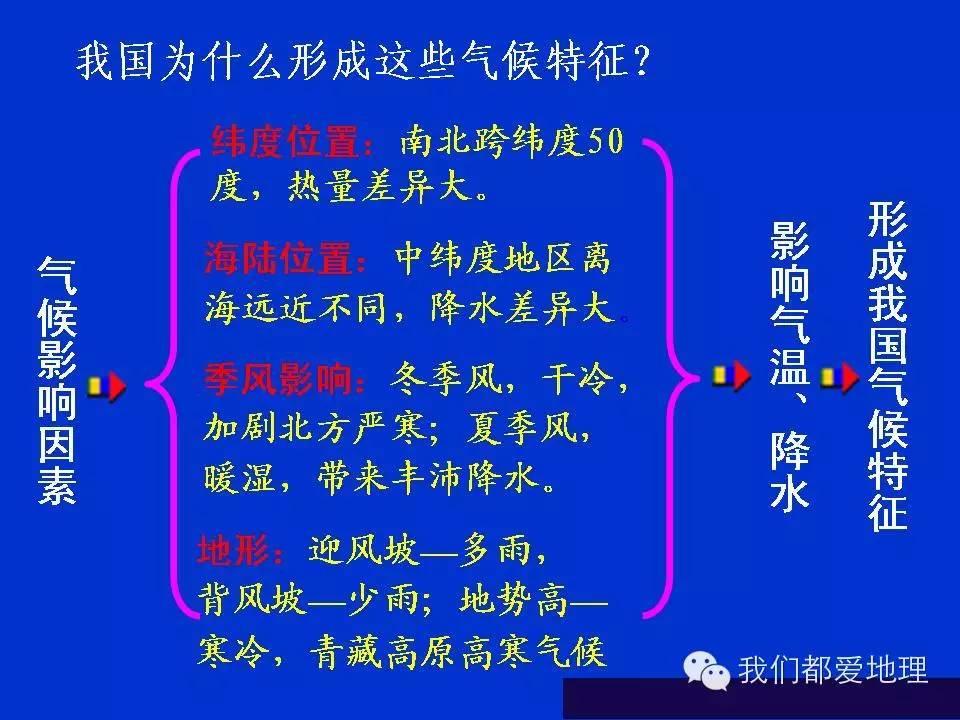 我国为什么形成这些气候特征？

气候影响因素

纬度位置：南北跨纬度50度，热量差异大。

海陆位置：中纬度地区离海远近不同，降水差异大。

季风影响：冬季风，干冷，加剧北方严寒；夏季风，暖湿，带来丰沛降水。

地形：迎风坡—多雨，背风坡—少雨；地势高—寒冷，青藏高原高寒气候

影响气温、降水

形成我国气候特征

我们都爱地理